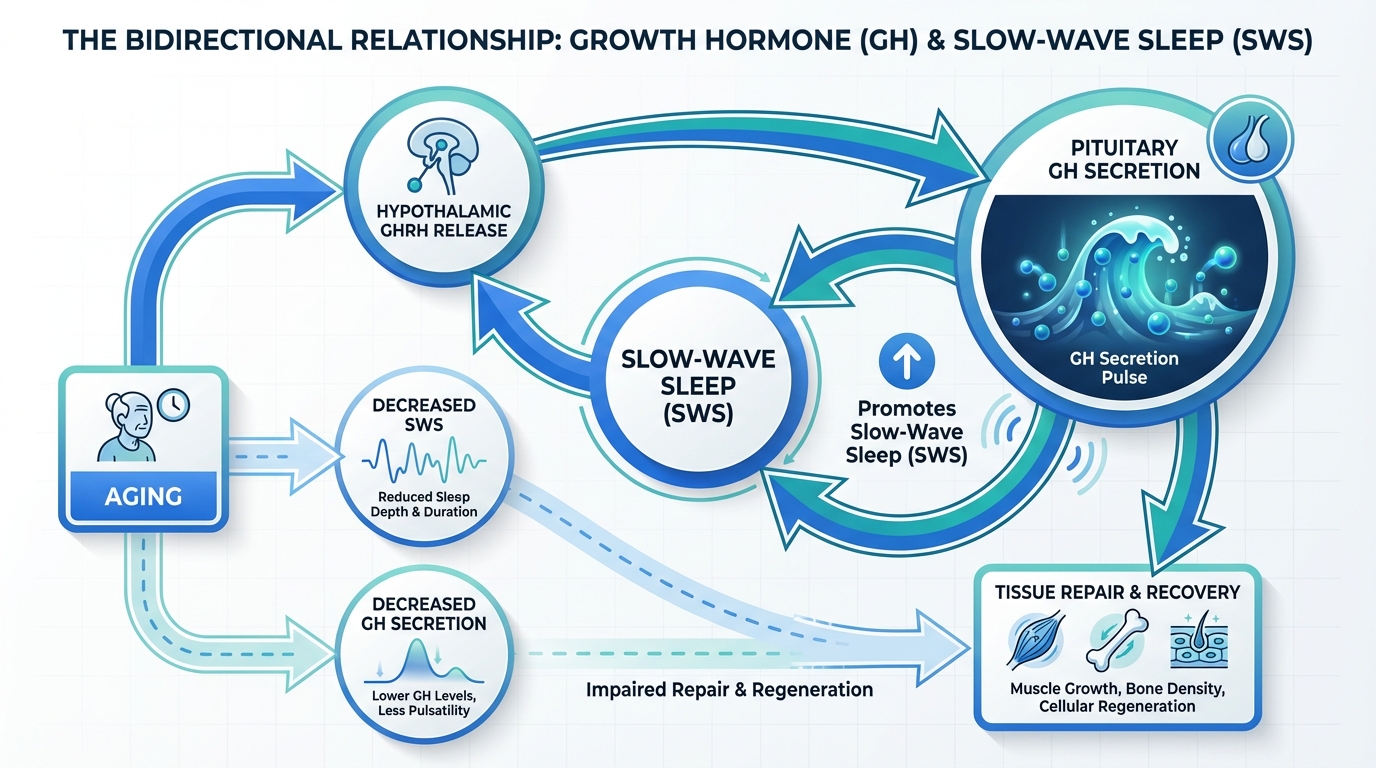 THE BIDIRECTIONAL RELATIONSHIP: GROWTH HORMONE (GH) & SLOW-WAVE SLEEP (SWS)

HYPOTHALAMIC GHRH RELEASE

PITUITARY GH SECRETION

GH Secretion Pulse

SLOW-WAVE SLEEP (SWS)

Promotes Slow-Wave Sleep (SWS)

AGING

DECREASED SWS

Reduced Sleep Depth & Duration

DECREASED GH SECRETION

Lower GH Levels, Less Pulsatility

Impaired Repair & Regeneration

TISSUE REPAIR & RECOVERY

Muscle Growth, Bone Density, Cellular Regeneration